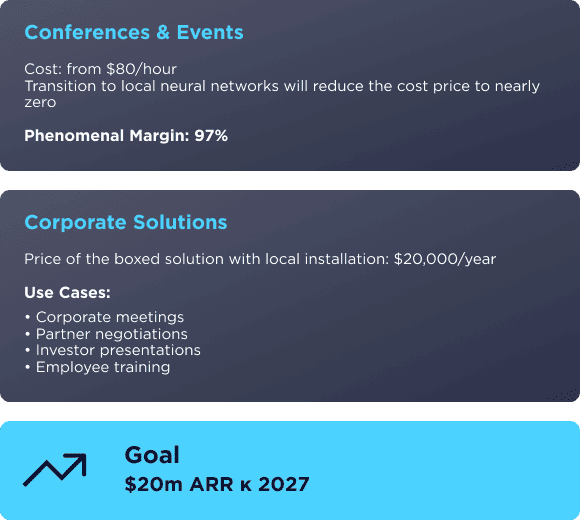 Conferences & Events

Cost: from \$80/hour
Transition to local neural networks will reduce the cost price to nearly zero

Phenomenal Margin: 97%

Corporate Solutions

Price of the boxed solution with local installation: \$20,000/year

Use Cases:
• Corporate meetings
• Partner negotiations
• Investor presentations
• Employee training

Goal
\$20m ARR к 2027